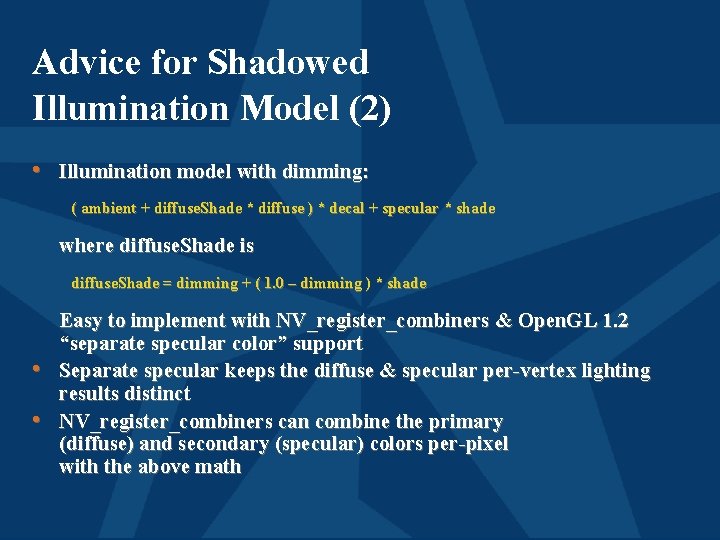 Advice for Shadowed Illumination Model (2)

• Illumination model with dimming:

( ambient + diffuseShade * diffuse ) * decal + specular * shade

where diffuseShade is

diffuseShade = dimming + ( 1.0 – dimming ) * shade

Easy to implement with NV_register_combiners & OpenGL 1.2 “separate specular color” support

• Separate specular keeps the diffuse & specular per-vertex lighting results distinct

• NV_register_combiners can combine the primary (diffuse) and secondary (specular) colors per-pixel with the above math